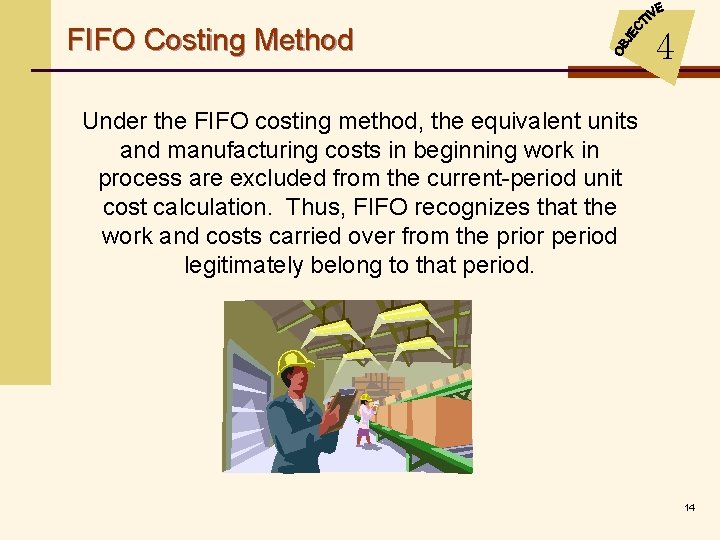 FIFO Costing Method

OBJECTIVE 4

Under the FIFO costing method, the equivalent units and manufacturing costs in beginning work in process are excluded from the current-period unit cost calculation. Thus, FIFO recognizes that the work and costs carried over from the prior period legitimately belong to that period.

14